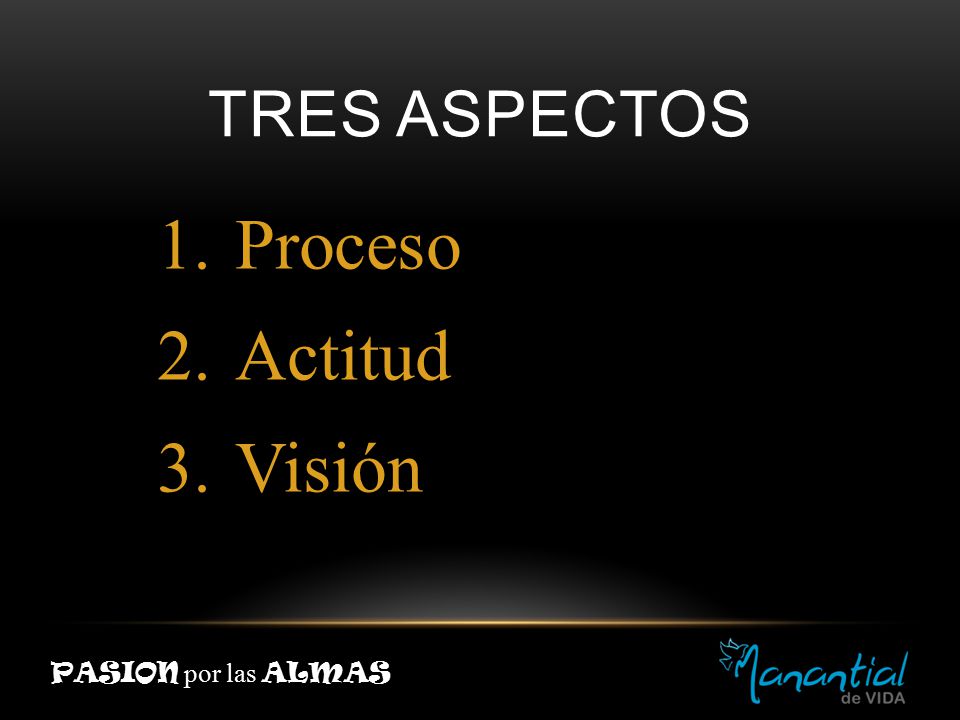 TRES ASPECTOS

1. Proceso
2. Actitud
3. Visión

PASION por las ALMAS

Manantial de VIDA